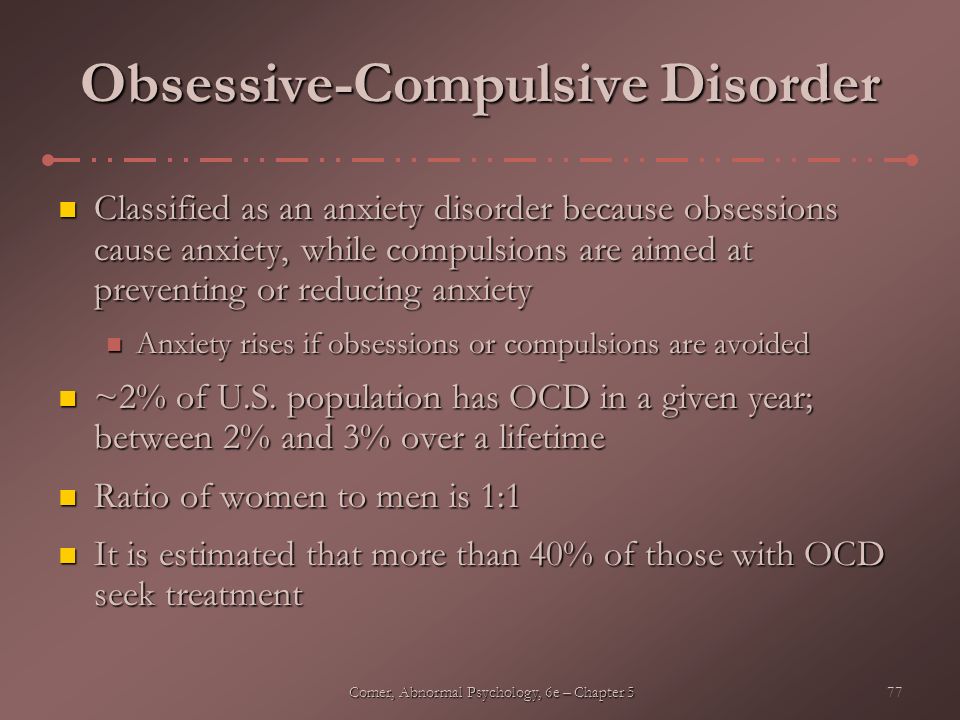 Obsessive-Compulsive Disorder

Classified as an anxiety disorder because obsessions cause anxiety, while compulsions are aimed at preventing or reducing anxiety

Anxiety rises if obsessions or compulsions are avoided

~2% of U.S. population has OCD in a given year; between 2% and 3% over a lifetime

Ratio of women to men is 1:1

It is estimated that more than 40% of those with OCD seek treatment

Comer, Abnormal Psychology, 6e – Chapter 5

77